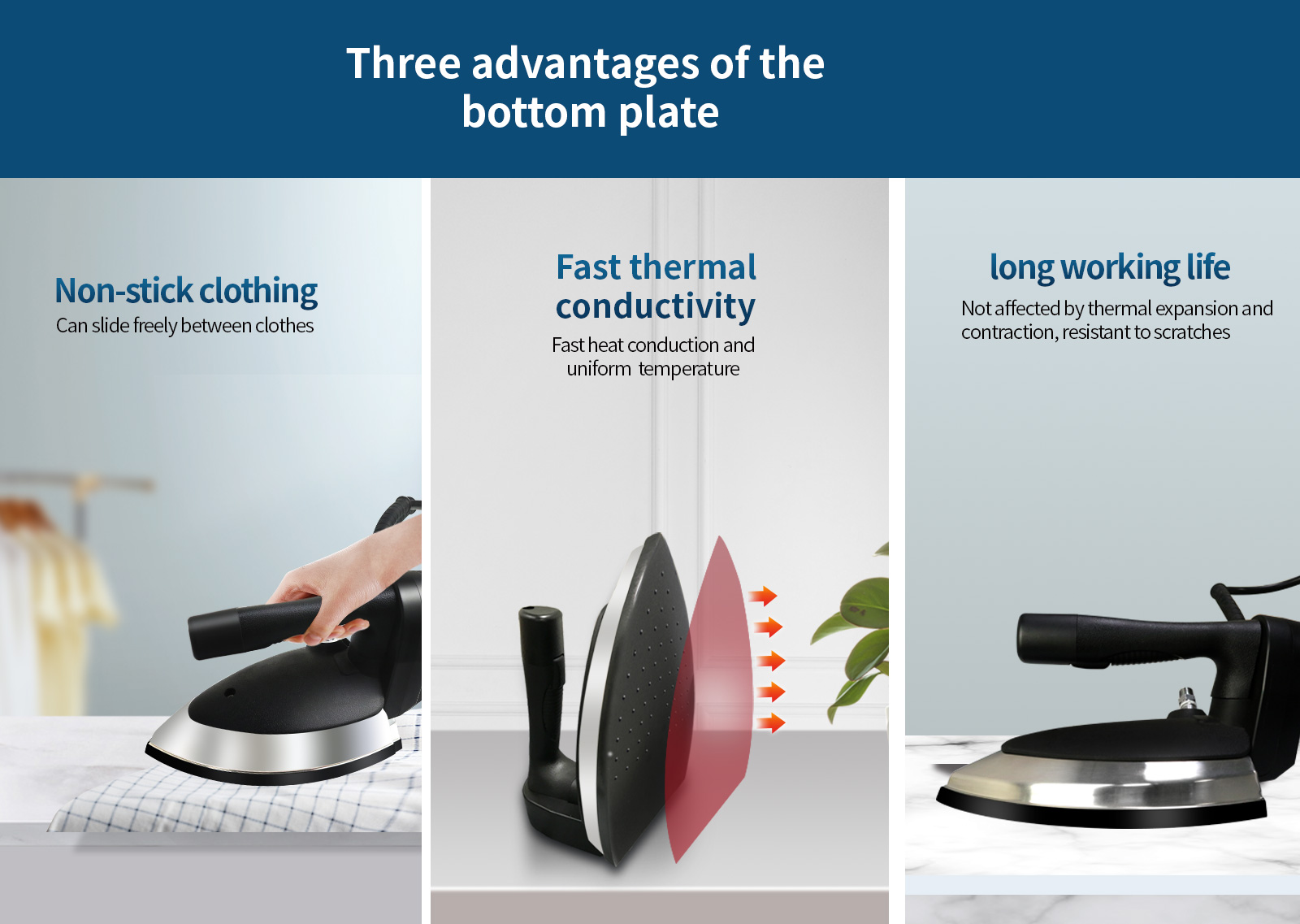 Three advantages of the bottom plate

Non-stick clothing
Can slide freely between clothes

Fast thermal conductivity
Fast heat conduction and uniform temperature

long working life
Not affected by thermal expansion and contraction, resistant to scratches